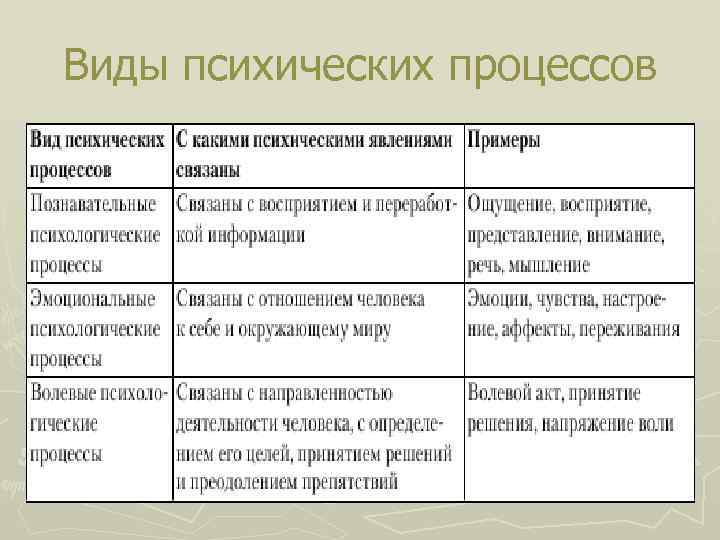 Виды психических процессов

| Вид психических процессов | С какими психическими явлениями связаны | Примеры |
|---|---|---|
| Познавательные психологические процессы | Связаны с восприятием и переработкой информации | Ощущение, восприятие, представление, внимание, речь, мышление |
| Эмоциональные психологические процессы | Связаны с отношением человека к себе и окружающему миру | Эмоции, чувства, настроение, аффекты, переживания |
| Волевые психологические процессы | Связаны с направленностью деятельности человека, с определением его целей, принятием решений и преодолением препятствий | Волевой акт, принятие решения, напряжение воли |